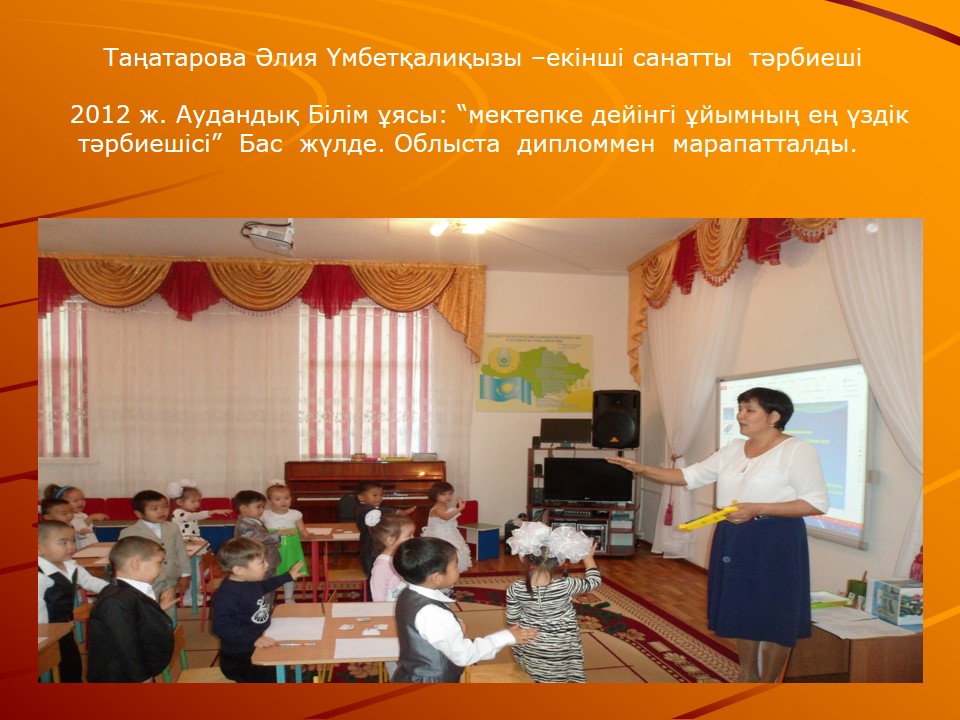 Таңатарова Әлия Үмбетқалиқызы –екінші санатты тәрбиеші

2012 ж. Аудандық Білім ұясы: “мектепке дейінгі ұйымның ең үздік тәрбиешісі” Бас жүлде. Облыста дипломмен марапатталды.